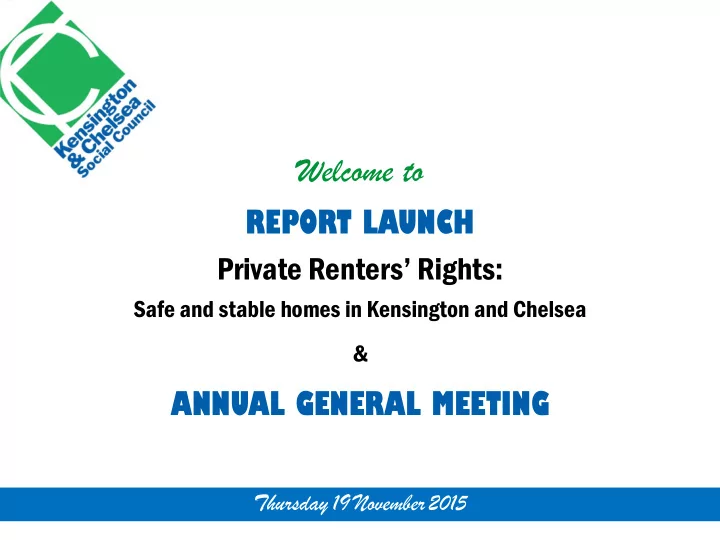 Kensington & Chelsea Social Council

Welcome to

REPORT LAUNCH

Private Renters' Rights:

Safe and stable homes in Kensington and Chelsea

&

ANNUAL GENERAL MEETING

Thursday 19 November 2015